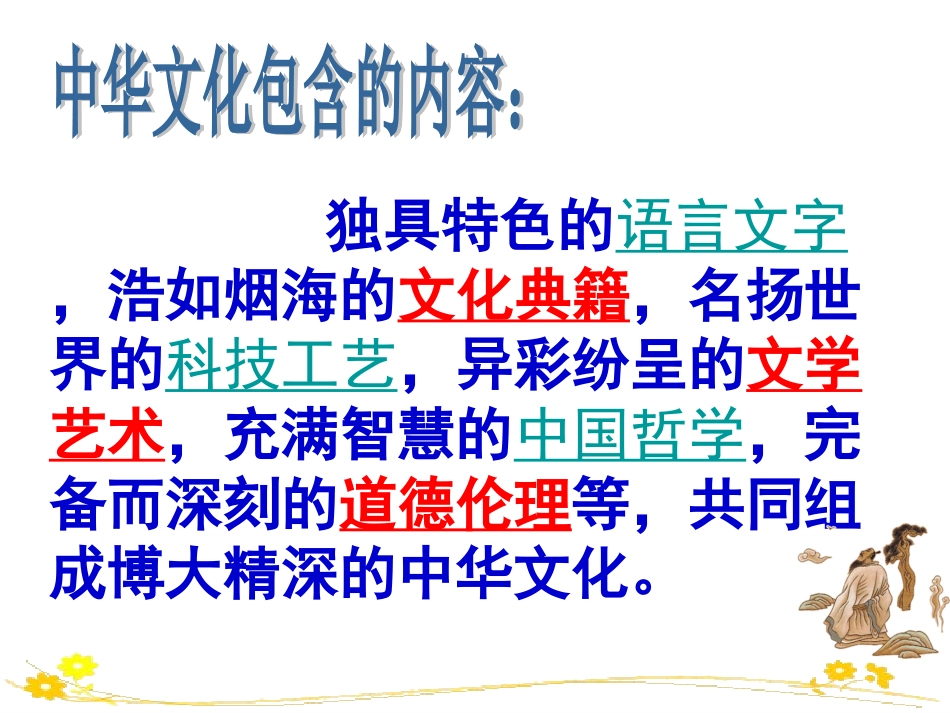 中华文化包含的内容:

独具特色的语言文字，浩如烟海的文化典籍，名扬世界的科技工艺，异彩纷呈的文学艺术，充满智慧的中国哲学，完备而深刻的道德伦理等，共同组成博大精深的中华文化。